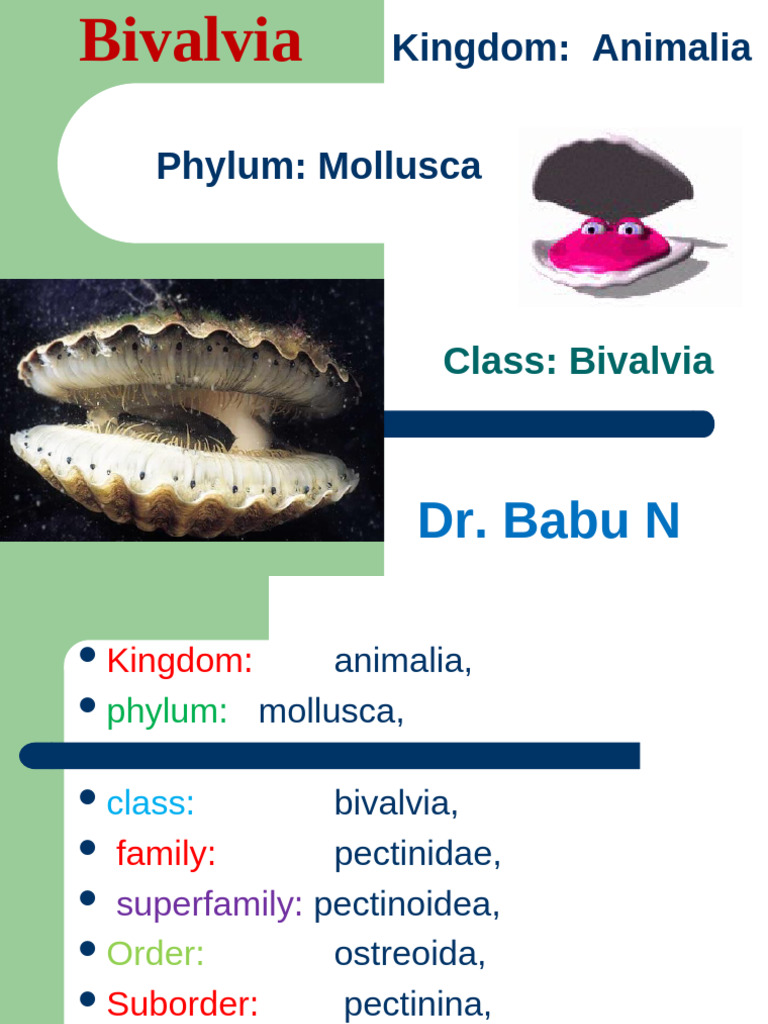 Bivalvia

Kingdom: Animalia

Phylum: Mollusca

Class: Bivalvia

Dr. Babu N

- Kingdom: animalia,
- phylum: mollusca,

- class: bivalvia,
- family: pectinidae,
- superfamily: pectinoidea,
- Order: ostreoida,
- Suborder: pectinina,